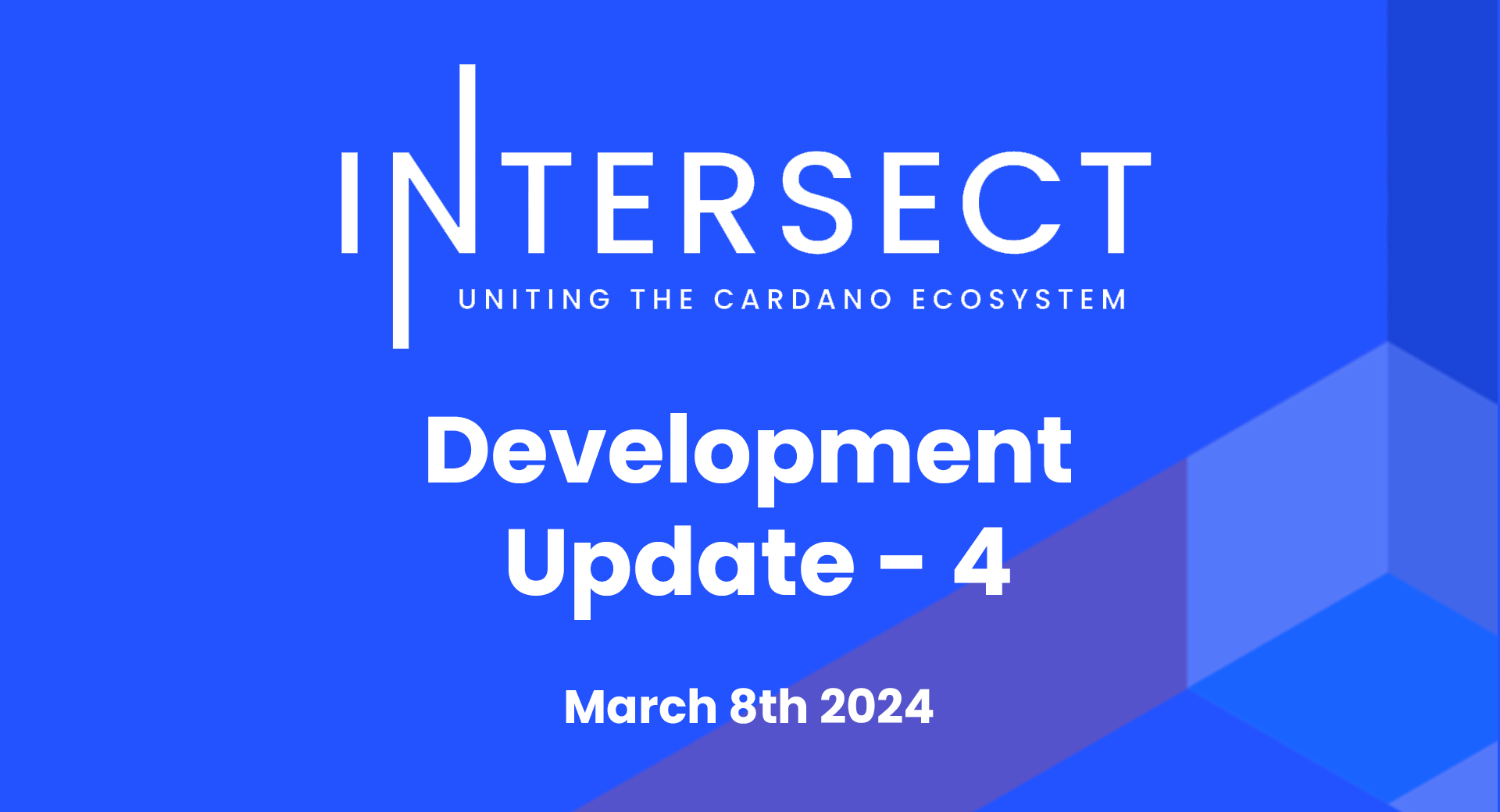 INTERSECT
UNITING THE CARDANO ECOSYSTEM

Development Update - 4

March 8th 2024